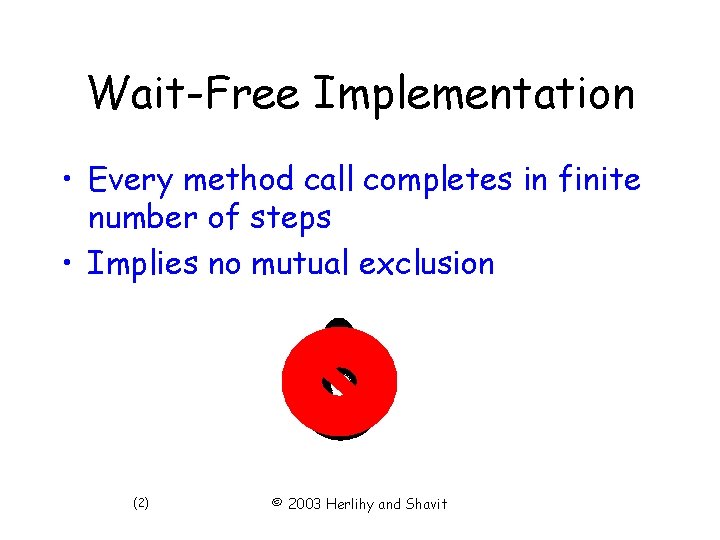 Wait-Free Implementation

• Every method call completes in finite number of steps
• Implies no mutual exclusion

(2)

© 2003 Herlihy and Shavit